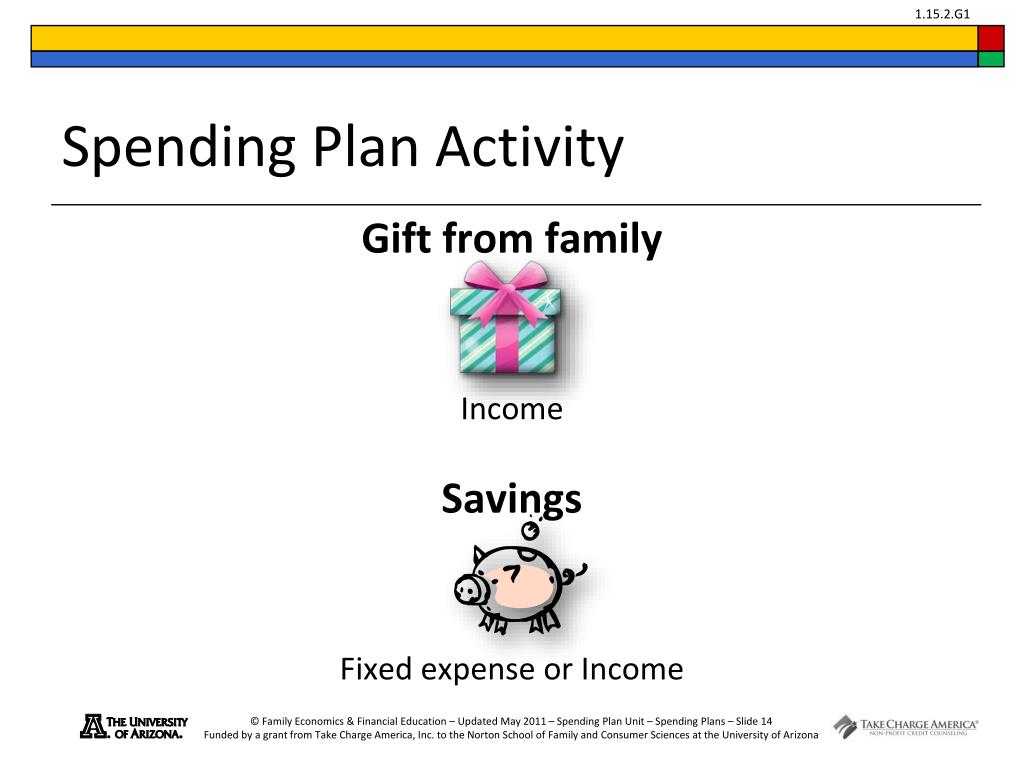 1.15.2.G1

Spending Plan Activity

Gift from family

Income

Savings

Fixed expense or Income

THE UNIVERSITY OF ARIZONA.

© Family Economics & Financial Education – Updated May 2011 – Spending Plan Unit – Spending Plans – Slide 14
Funded by a grant from Take Charge America, Inc. to the Norton School of Family and Consumer Sciences at the University of Arizona

TAKE CHARGE AMERICA®
NON-PROFIT CREDIT COUNSELING